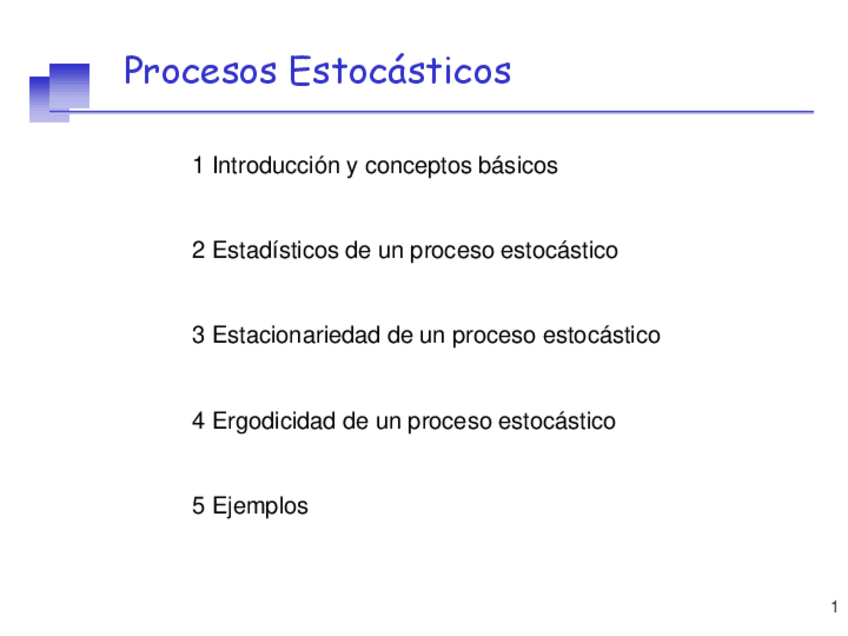 Procesos Estocásticos

1 Introducción y conceptos básicos

2 Estadísticos de un proceso estocástico

3 Estacionariedad de un proceso estocástico

4 Ergodicidad de un proceso estocástico

5 Ejemplos

1